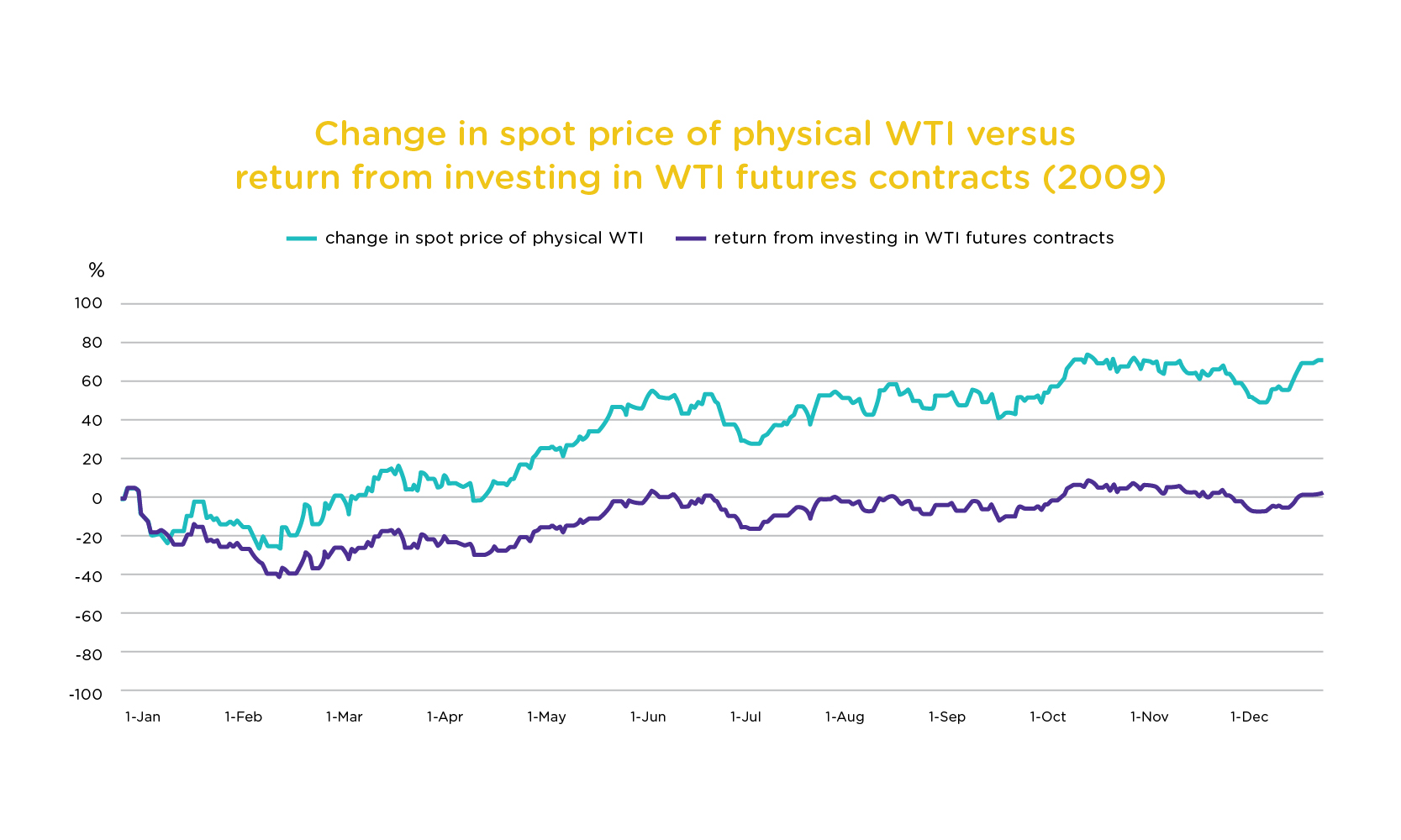 Change in spot price of physical WTI versus return from investing in WTI futures contracts (2009)

change in spot price of physical WTI
return from investing in WTI futures contracts

%

100
80
60
40
20
0
-20
-40
-60
-80
-100

1-Jan
1-Feb
1-Mar
1-Apr
1-May
1-Jun
1-Jul
1-Aug
1-Sep
1-Oct
1-Nov
1-Dec